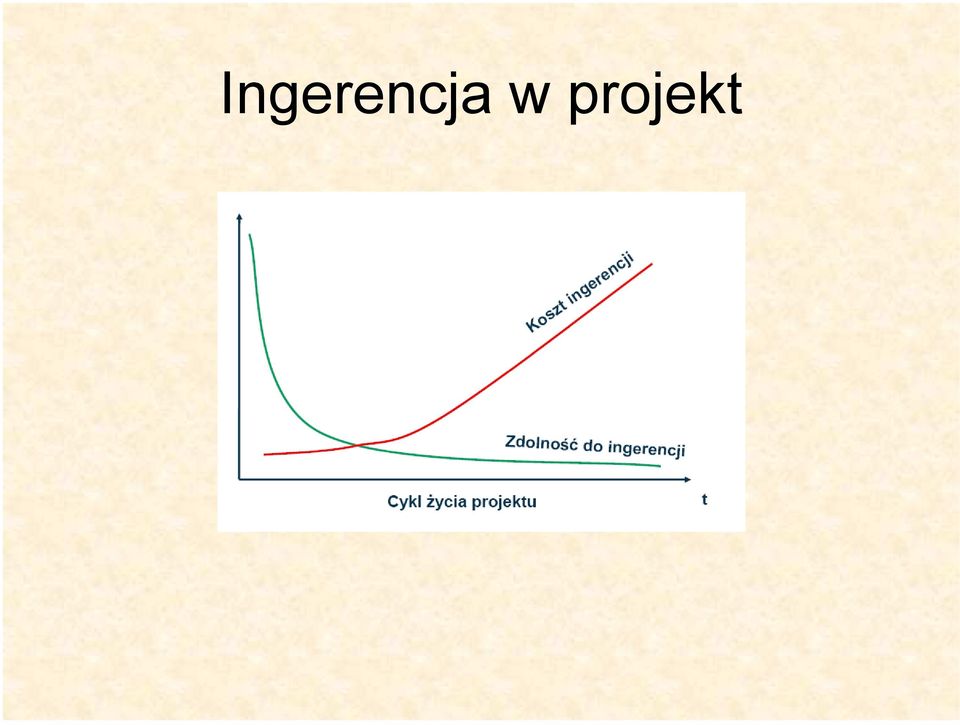 Ingerencja w projekt

Koszt ingerencji

Zdolność do ingerencji

Cykl życia projektu

t